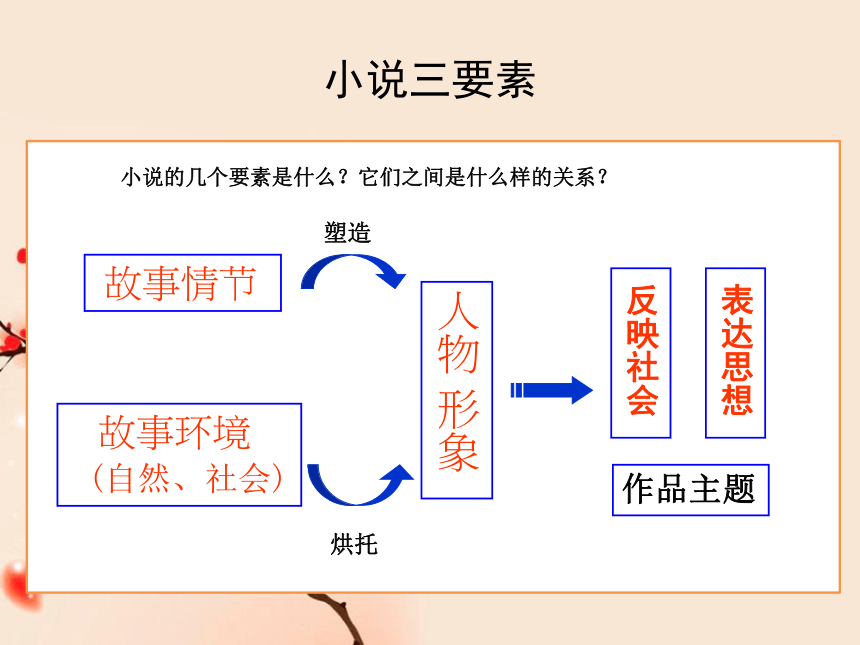 小说三要素

小说的几个要素是什么？它们之间是什么样的关系？

塑造

故事情节

故事环境
（自然、社会）

烘托

人物形象

反映社会

表达思想

作品主题